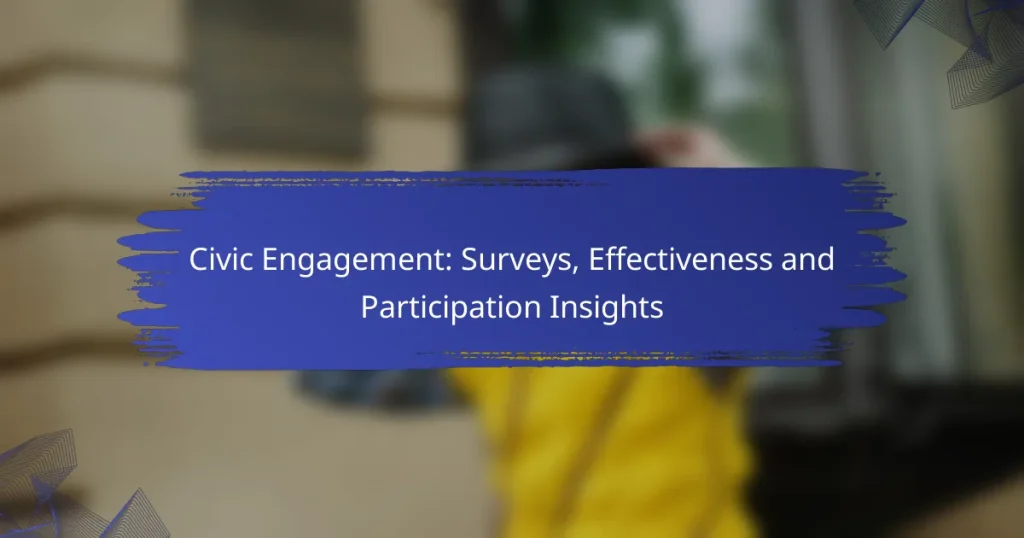 Civic Engagement: Surveys, Effectiveness and Participation Insights